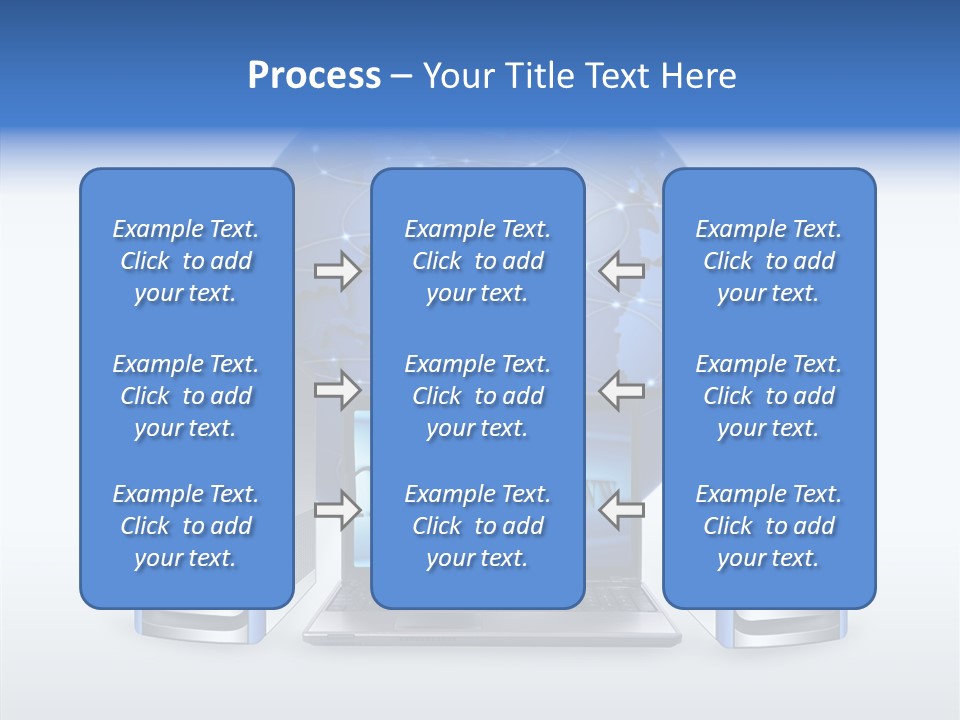 Process – Your Title Text Here

Example Text. Click to add your text.

Example Text. Click to add your text.

Example Text. Click to add your text.

Example Text. Click to add your text.

Example Text. Click to add your text.

Example Text. Click to add your text.

Example Text. Click to add your text.

Example Text. Click to add your text.

Example Text. Click to add your text.